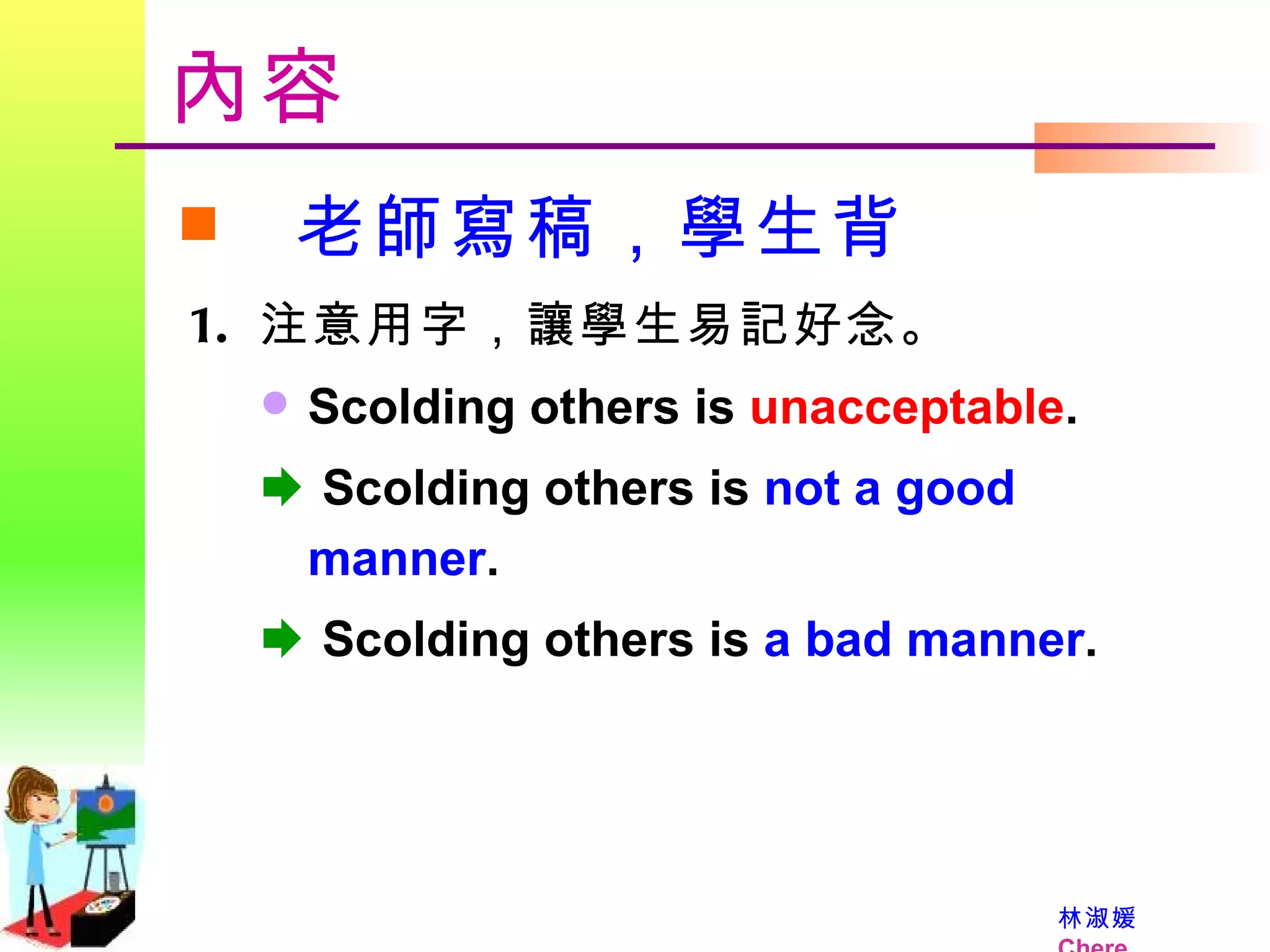 內容

老師寫稿，學生背

1. 注意用字，讓學生易記好念。

Scolding others is unacceptable.

Scolding others is not a good manner.

Scolding others is a bad manner.

林淑媛
Chere